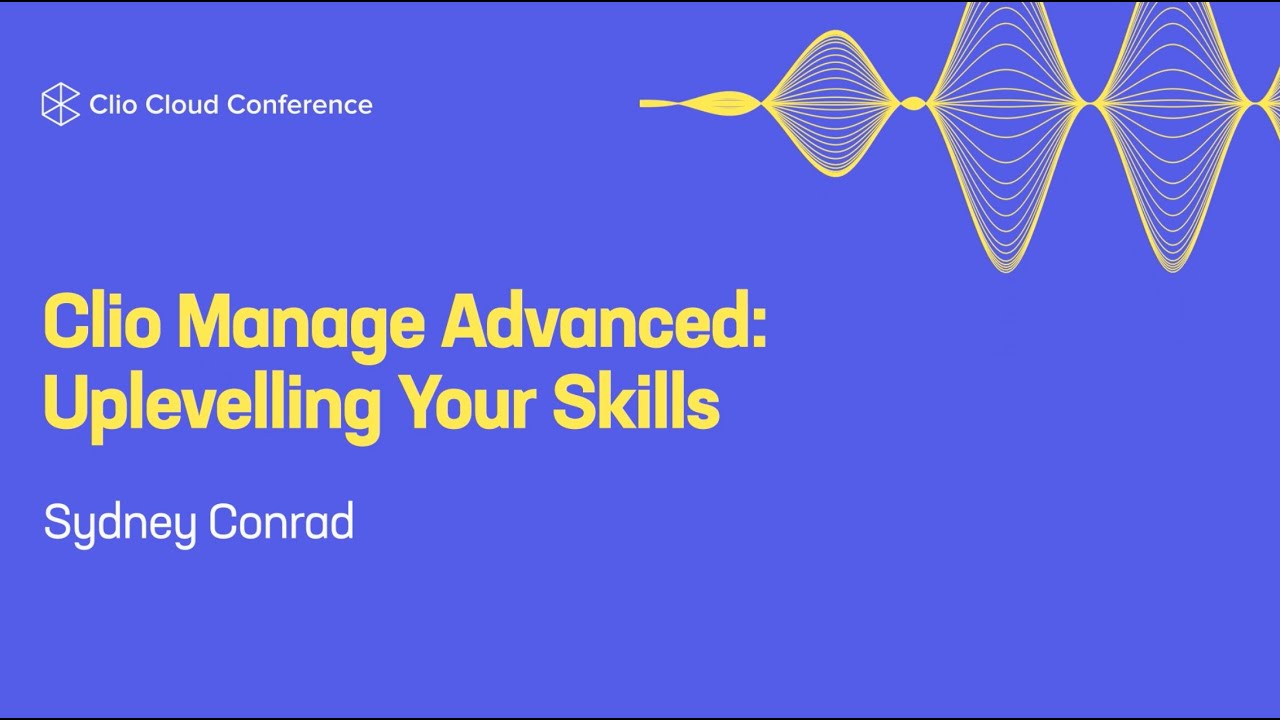 Clio Cloud Conference

Clio Manage Advanced: Uplevelling Your Skills

Sydney Conrad